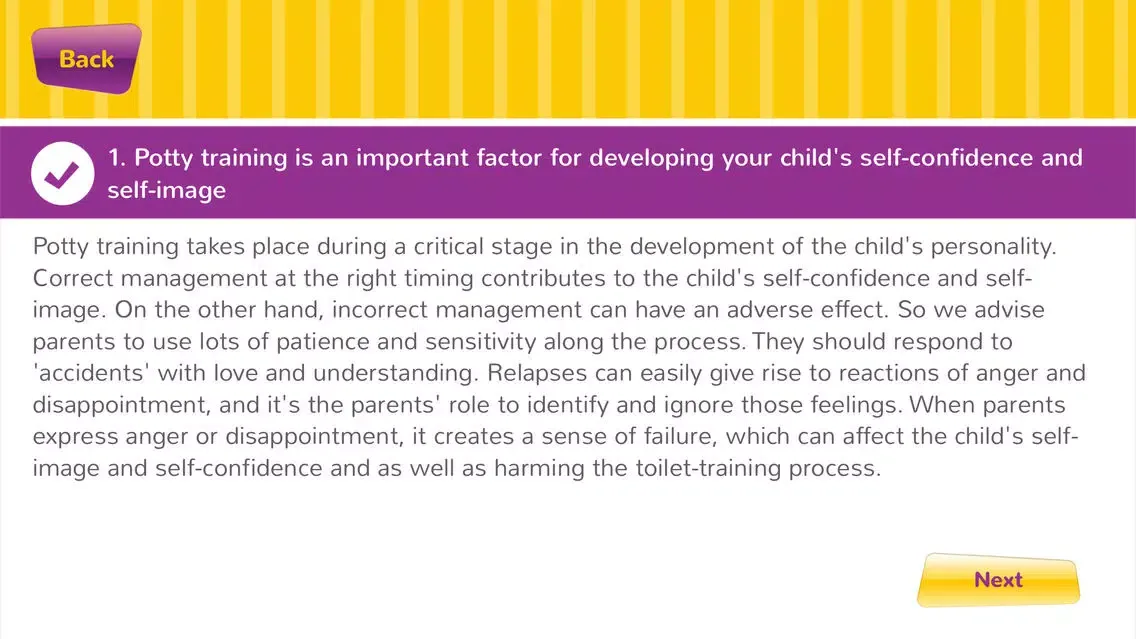 Back

1. Potty training is an important factor for developing your child's self-confidence and self-image

Potty training takes place during a critical stage in the development of the child's personality. Correct management at the right timing contributes to the child's self-confidence and self-image. On the other hand, incorrect management can have an adverse effect. So we advise parents to use lots of patience and sensitivity along the process. They should respond to 'accidents' with love and understanding. Relapses can easily give rise to reactions of anger and disappointment, and it's the parents' role to identify and ignore those feelings. When parents express anger or disappointment, it creates a sense of failure, which can affect the child's self-image and self-confidence and as well as harming the toilet-training process.

Next